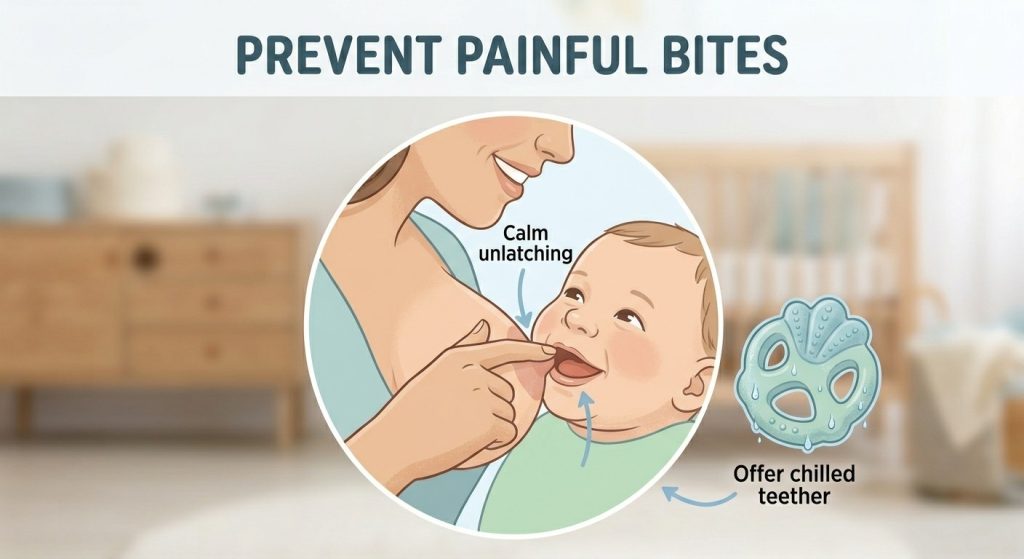 PREVENT PAINFUL BITES

Calm unlatching

Offer chilled teether